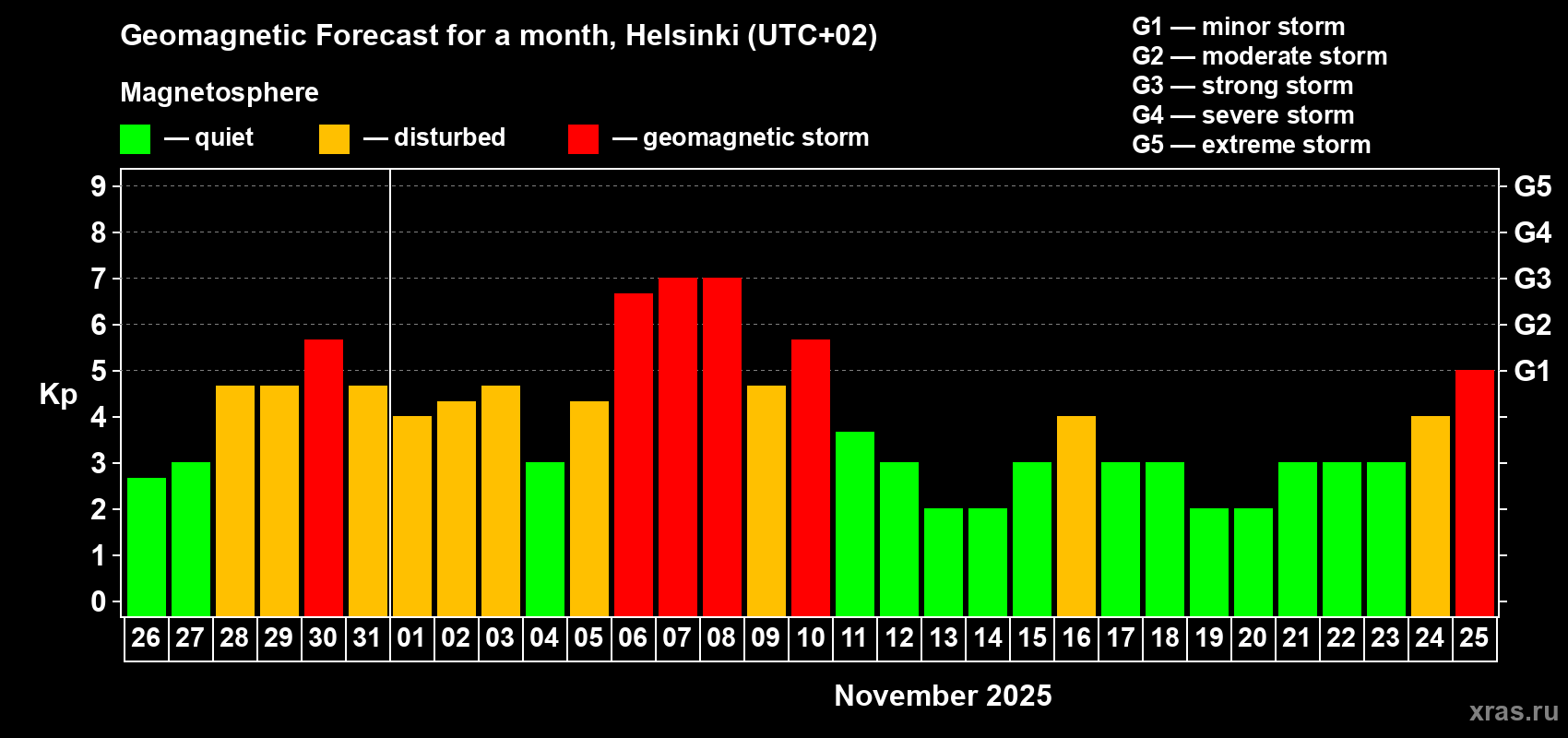 Geomagnetic Forecast for a month, Helsinki (UTC+02)

Magnetosphere

— quiet — disturbed — geomagnetic storm

G1 — minor storm
G2 — moderate storm
G3 — strong storm
G4 — severe storm
G5 — extreme storm

Kp

9
8
7
6
5
4
3
2
1
0

G5
G4
G3
G2
G1

26 27 28 29 30 31 01 02 03 04 05 06 07 08 09 10 11 12 13 14 15 16 17 18 19 20 21 22 23 24 25

November 2025

xras.ru